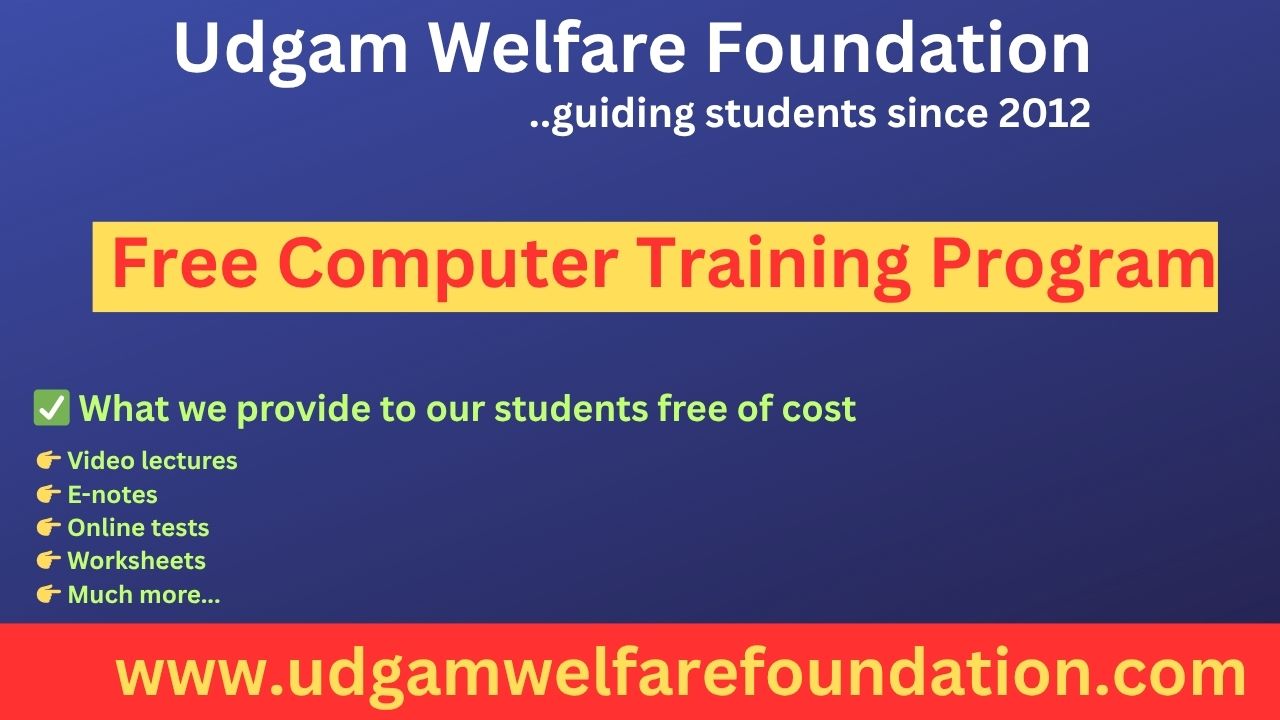 Udgam Welfare Foundation
..guiding students since 2012

Free Computer Training Program

✅ What we provide to our students free of cost

👉 Video lectures
👉 E-notes
👉 Online tests
👉 Worksheets
👉 Much more...

www.udgamwelfarefoundation.com